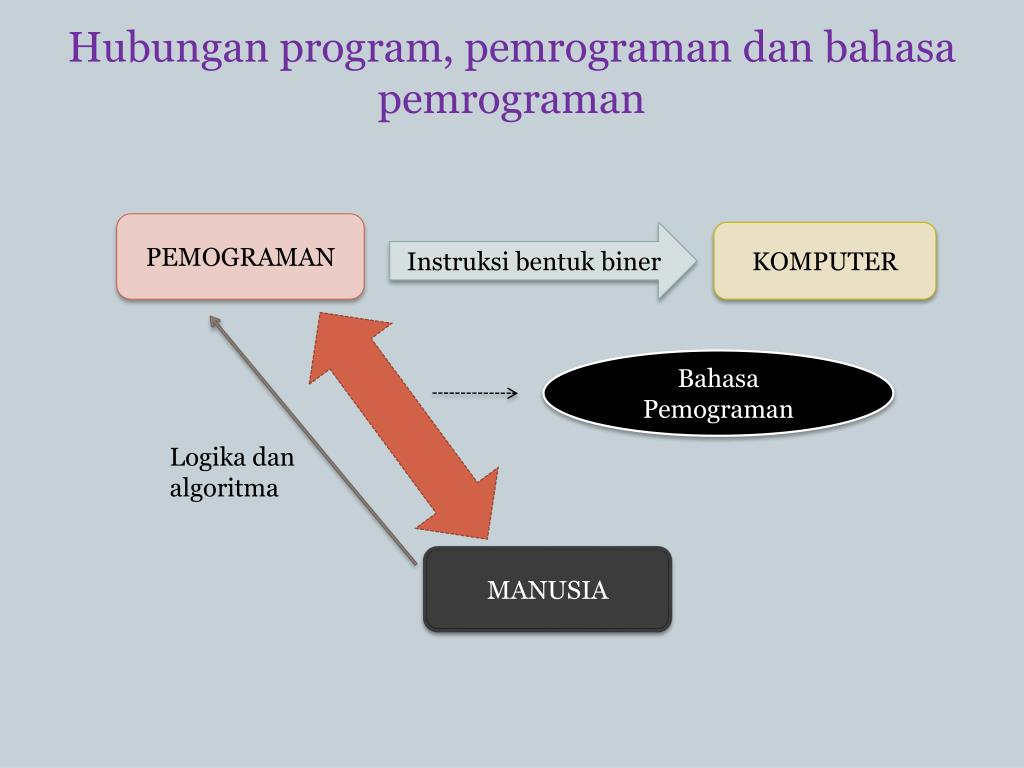 Hubungan program, pemrograman dan bahasa pemrograman

PEMOGRAMAN

Instruksi bentuk biner

KOMPUTER

Bahasa Pemograman

Logika dan algoritma

MANUSIA